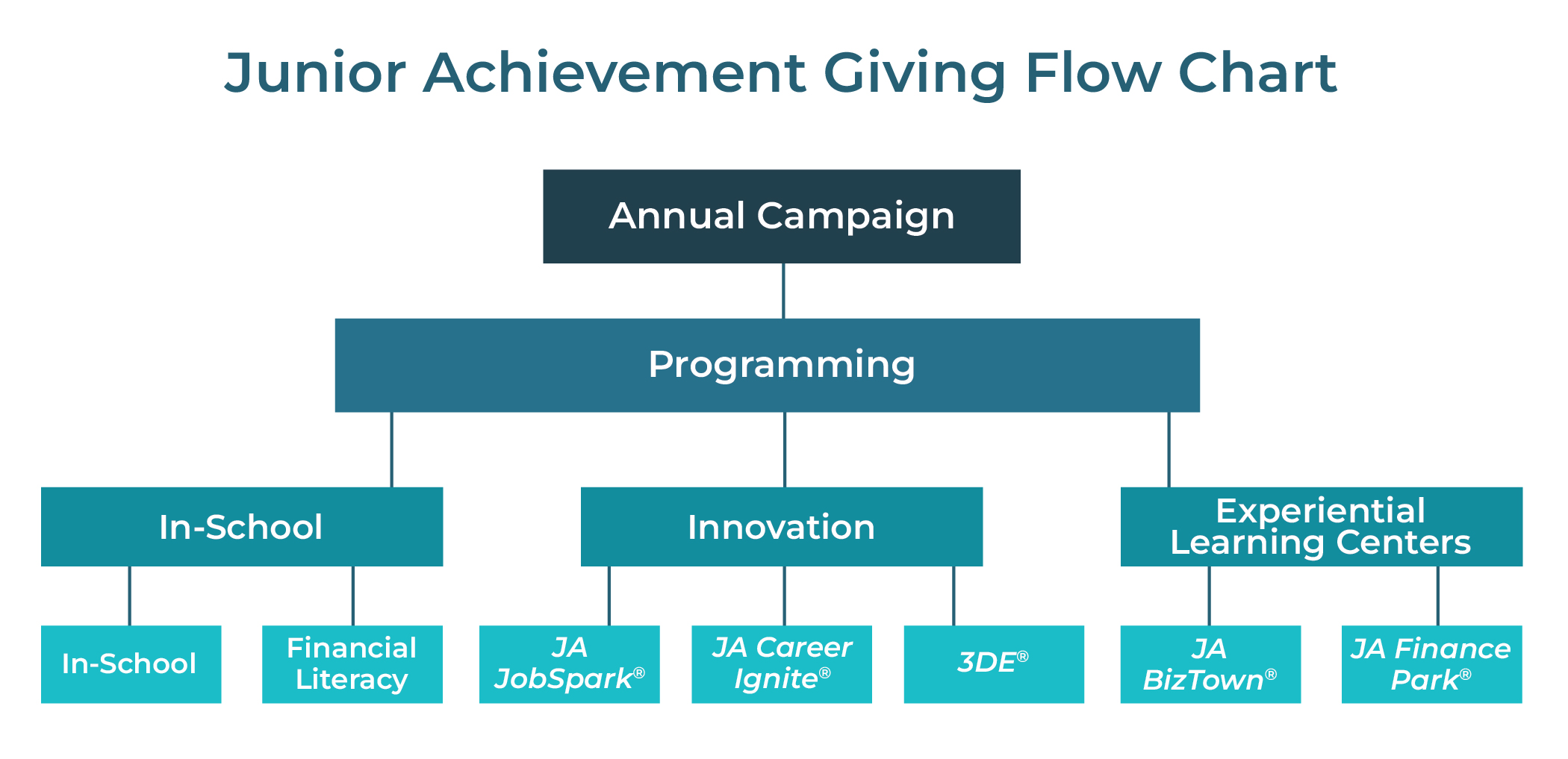 Junior Achievement Giving Flow Chart

Annual Campaign

Programming

In-School

Innovation

Experiential Learning Centers

In-School

Financial Literacy

JA JobSpark®

JA Career Ignite®

3DE®

JA BizTown®

JA Finance Park®